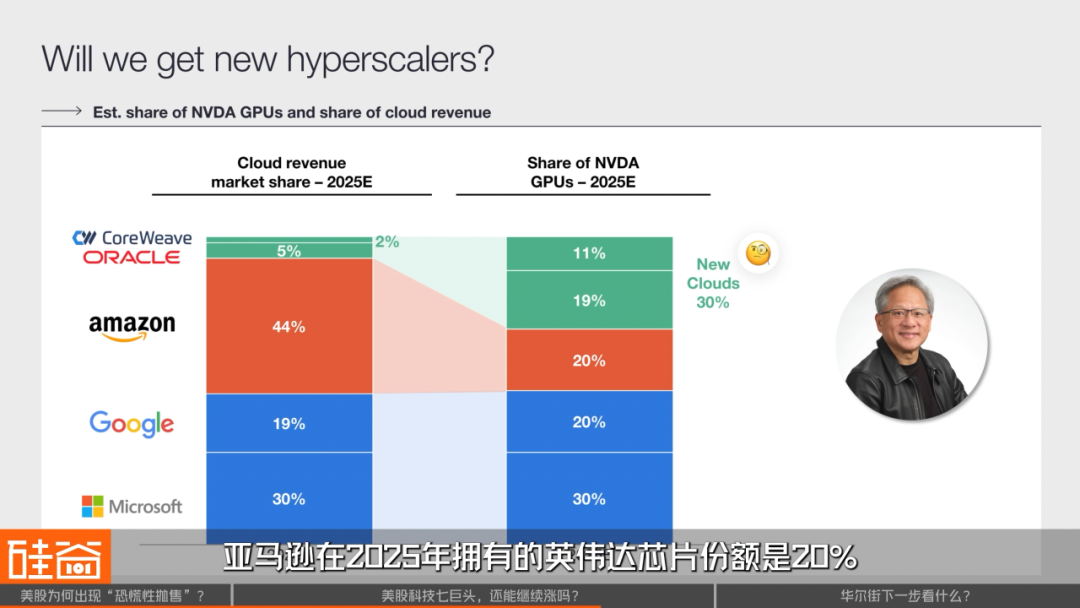 Will we get new hyperscalers?

Est. share of NVDA GPUs and share of cloud revenue

Cloud revenue market share – 2025E

Share of NVDA GPUs – 2025E

CoreWeave
ORACLE
amazon
Google
Microsoft

2%
5%
44%
19%
30%

11%
19%
20%
20%
30%

New Clouds 30%

硅谷

亚马逊在2025年拥有的英伟达芯片份额是20%

美股为何出现“恐慌性抛售”？
美股科技七巨头，还能继续涨吗？
华尔街下一步看什么？